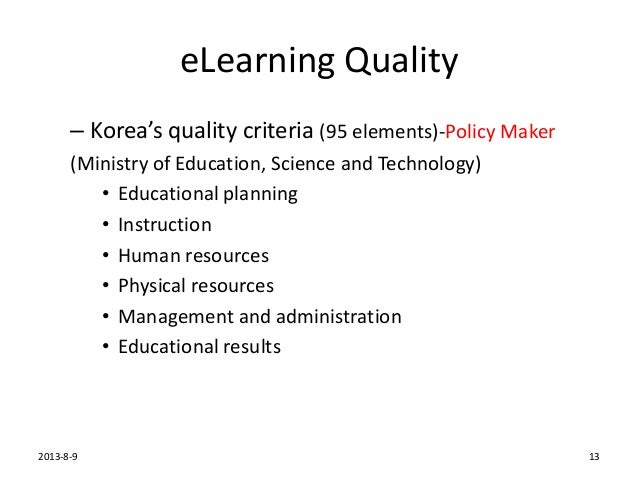 eLearning Quality

– Korea’s quality criteria (95 elements)-Policy Maker
(Ministry of Education, Science and Technology)

• Educational planning
• Instruction
• Human resources
• Physical resources
• Management and administration
• Educational results

2013-8-9

13